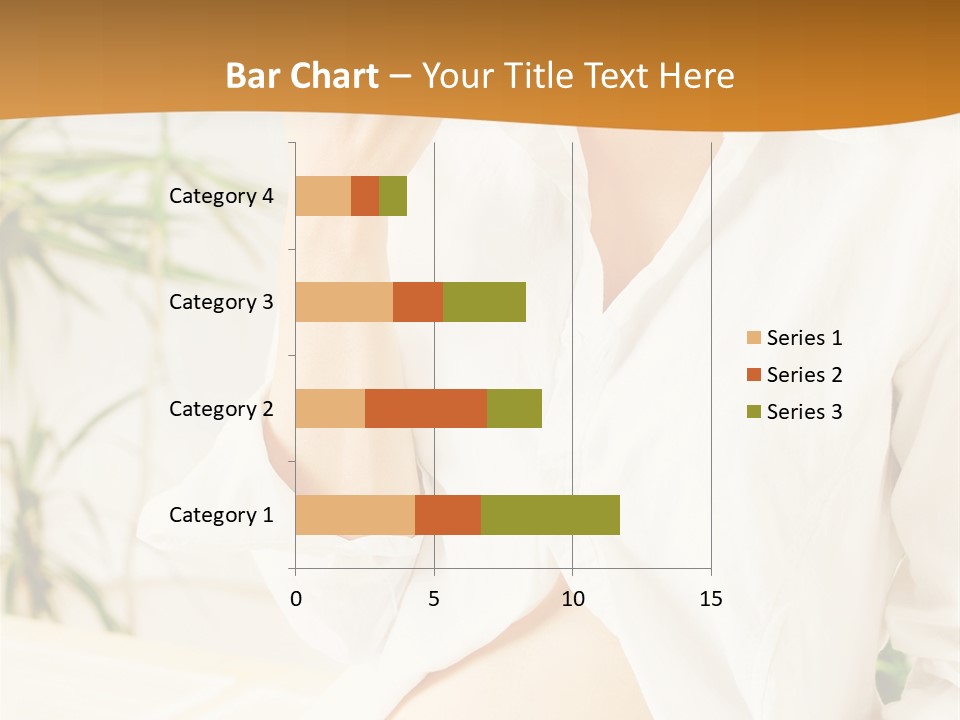 Bar Chart – Your Title Text Here

Category 4
Category 3
Category 2
Category 1

0
5
10
15

Series 1
Series 2
Series 3